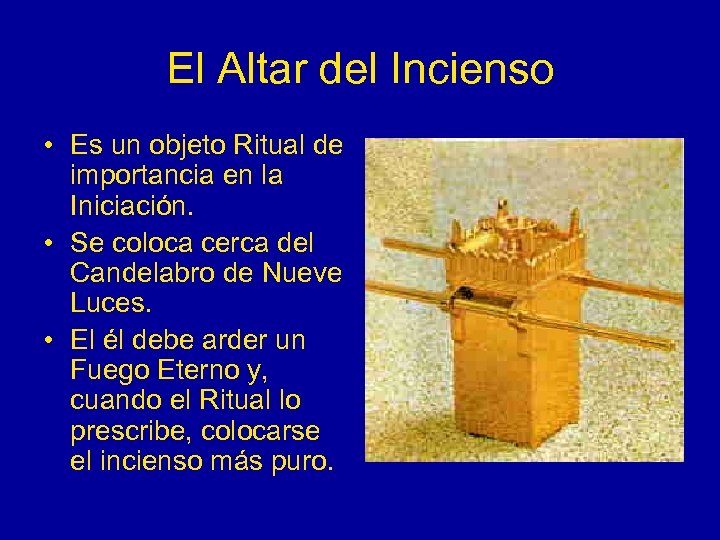 El Altar del Incienso

• Es un objeto Ritual de importancia en la Iniciación.
• Se coloca cerca del Candelabro de Nueve Luces.
• El él debe arder un Fuego Eterno y, cuando el Ritual lo prescribe, colocarse el incienso más puro.